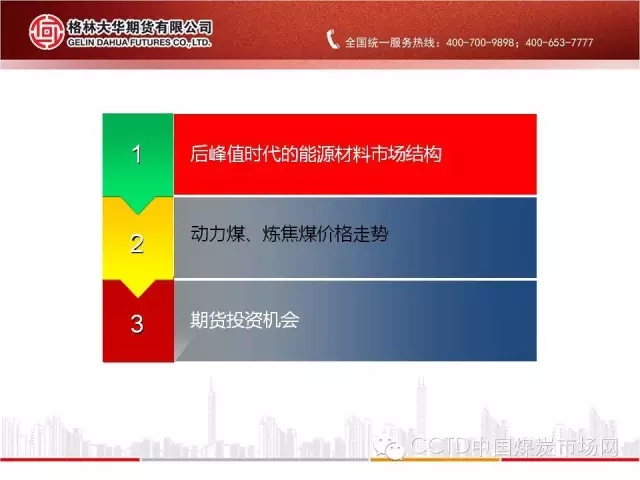 格林大华期货有限公司
GELIN DAHUA FUTURES CO.,LTD.

全国统一服务热线：400-700-9898；400-653-7777

1 后峰值时代的能源材料市场结构

2 动力煤、炼焦煤价格走势

3 期货投资机会

CCTD中国煤炭市场网